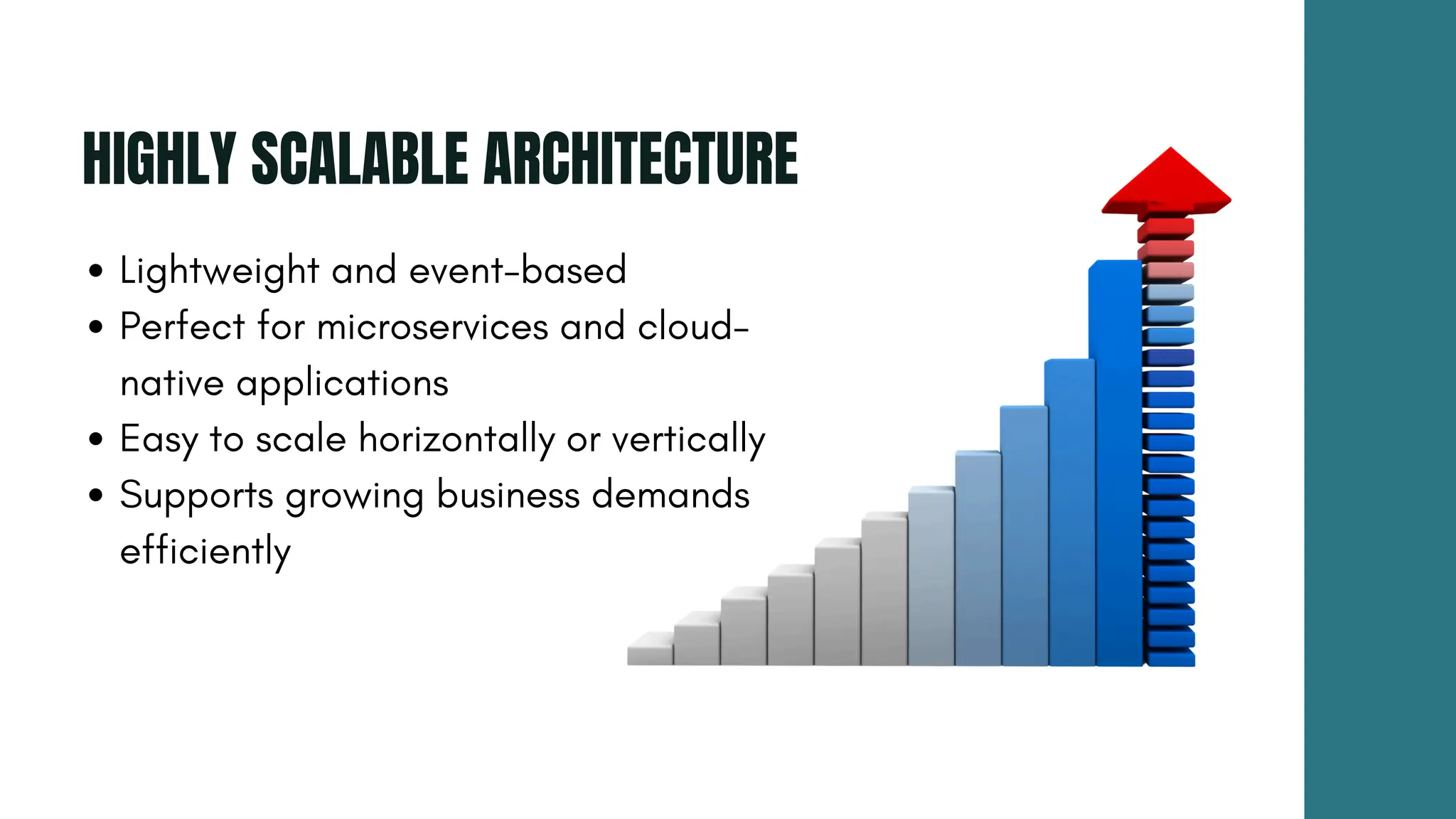 HIGHLY SCALABLE ARCHITECTURE

• Lightweight and event-based
• Perfect for microservices and cloud-native applications
• Easy to scale horizontally or vertically
• Supports growing business demands efficiently